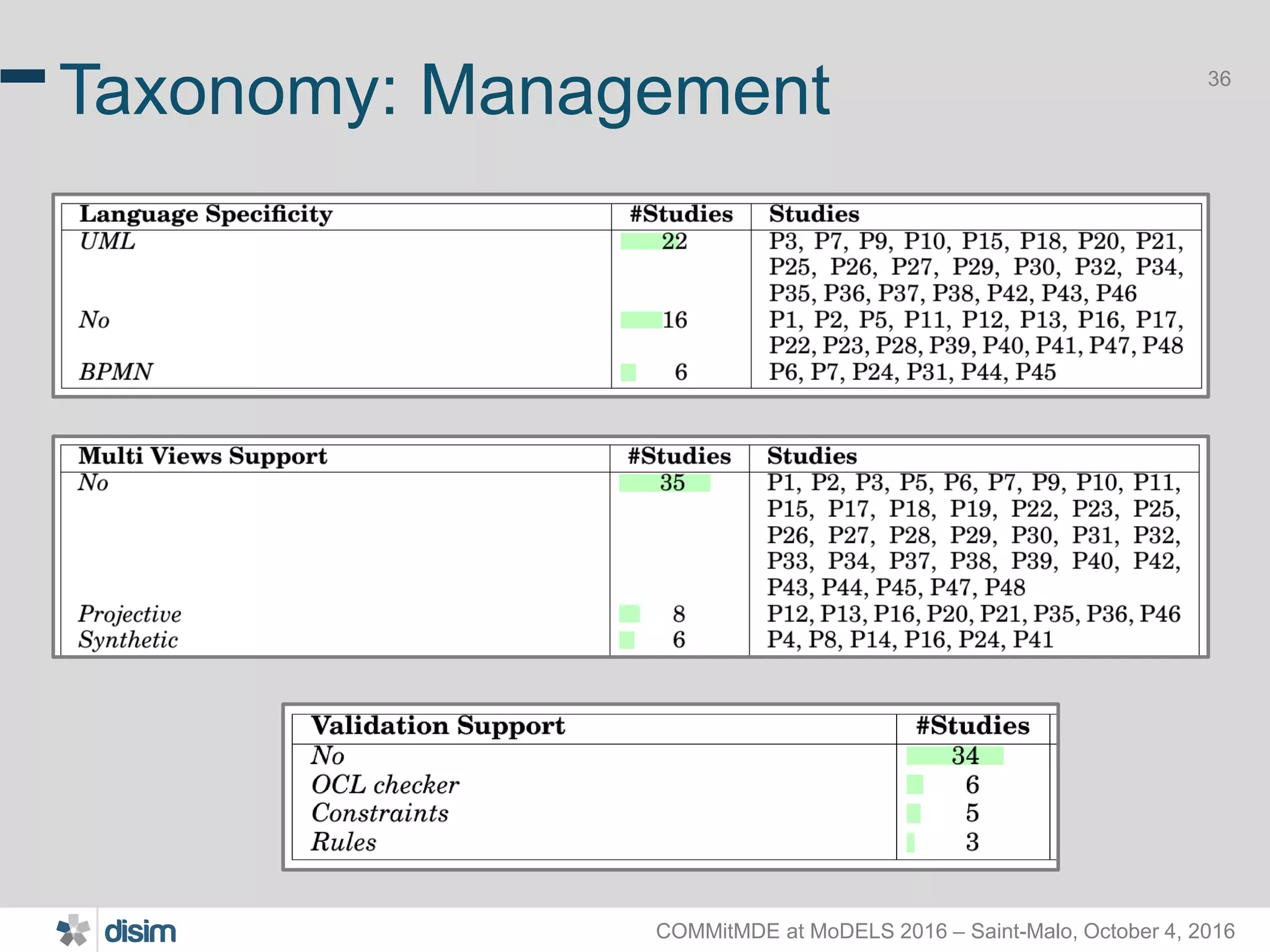 Taxonomy: Management

36

| Language Specificity | #Studies | Studies |
|---|---|---|
| UML | 22 | P3, P7, P9, P10, P15, P18, P20, P21, P25, P26, P27, P29, P30, P32, P34, P35, P36, P37, P38, P42, P43, P46 |
| No | 16 | P1, P2, P5, P11, P12, P13, P16, P17, P22, P23, P28, P39, P40, P41, P47, P48 |
| BPMN | 6 | P6, P7, P24, P31, P44, P45 |

| Multi Views Support | #Studies | Studies |
|---|---|---|
| No | 35 | P1, P2, P3, P5, P6, P7, P9, P10, P11, P15, P17, P18, P19, P22, P23, P25, P26, P27, P28, P29, P30, P31, P32, P33, P34, P37, P38, P39, P40, P42, P43, P44, P45, P47, P48 |
| Projective | 8 | P12, P13, P16, P20, P21, P35, P36, P46 |
| Synthetic | 6 | P4, P8, P14, P16, P24, P41 |

| Validation Support | #Studies |
|---|---|
| No | 34 |
| OCL checker | 6 |
| Constraints | 5 |
| Rules | 3 |

disim

COMMitMDE at MoDELS 2016 – Saint-Malo, October 4, 2016